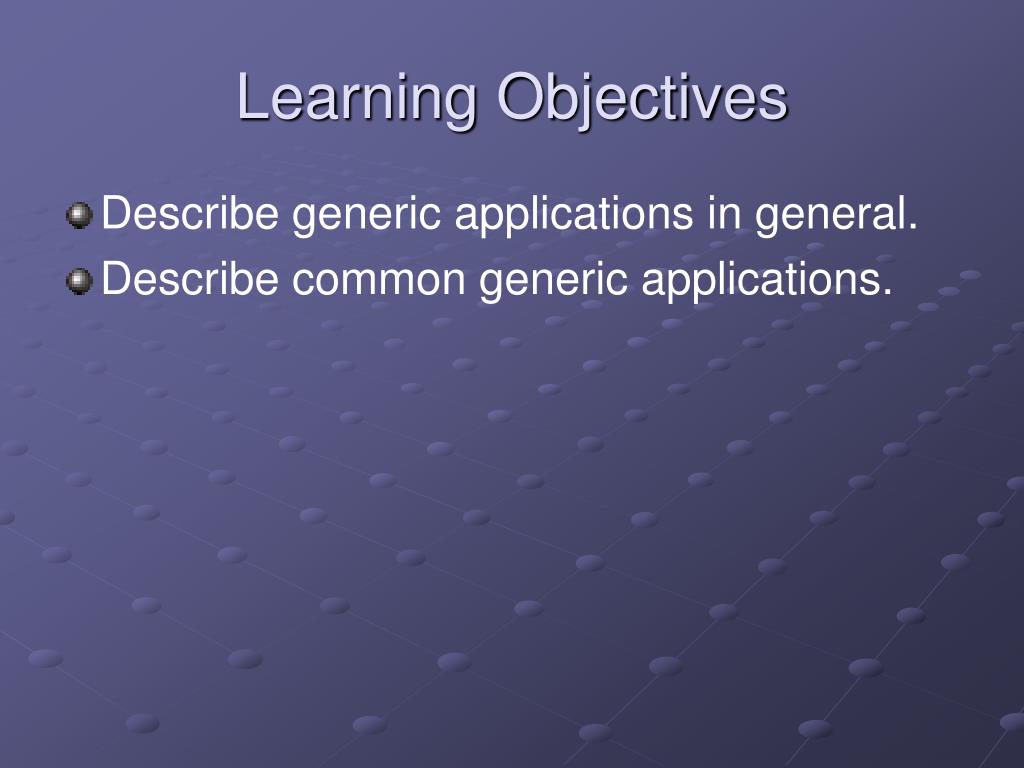 Learning Objectives

Describe generic applications in general.
Describe common generic applications.